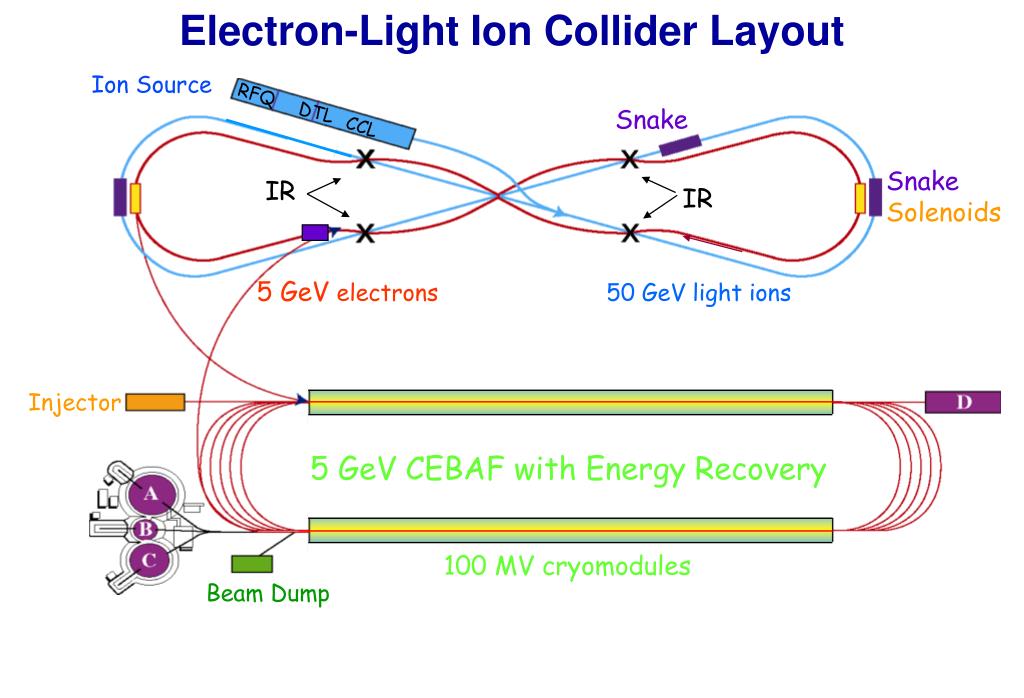 Electron-Light Ion Collider Layout

Ion Source

RFQ DTL CCL

Snake

IR

IR

Snake

Solenoids

5 GeV electrons

50 GeV light ions

Injector

D

5 GeV CEBAF with Energy Recovery

A

B

C

100 MV cryomodules

Beam Dump